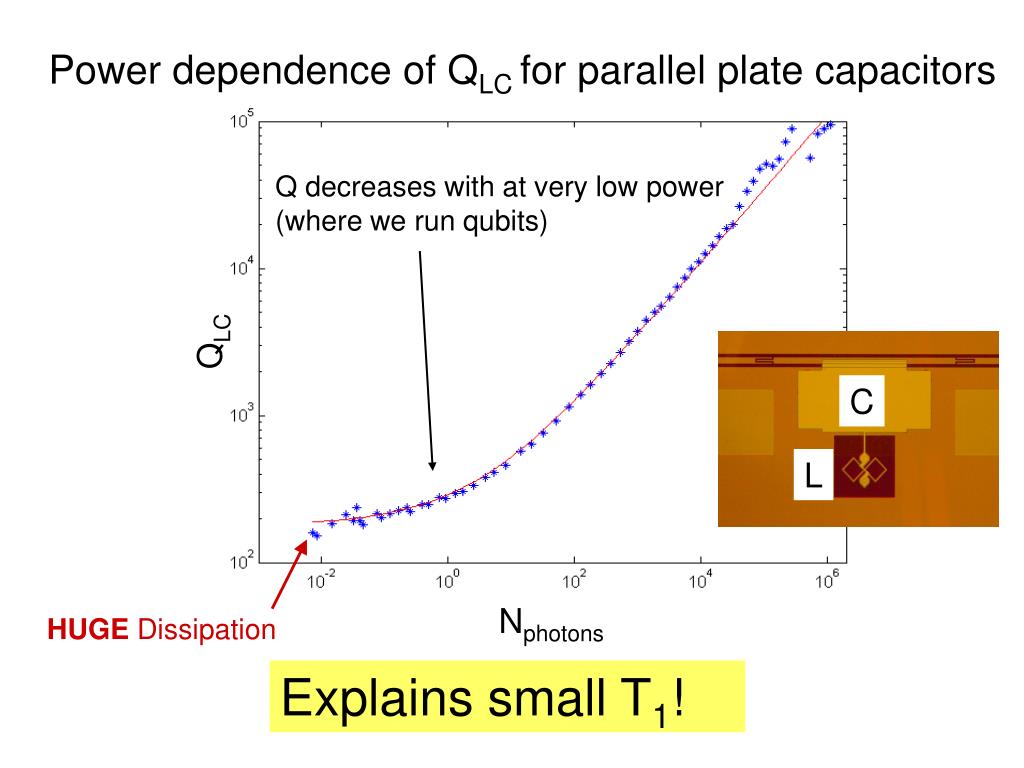 Power dependence of $Q_{LC}$ for parallel plate capacitors

$10^5$

$10^4$

$10^3$

$10^2$

$Q_{LC}$

Q decreases with at very low power (where we run qubits)

C

L

$10^{-2}$ $10^0$ $10^2$ $10^4$ $10^6$

$N_{photons}$

HUGE Dissipation

Explains small $T_1$!